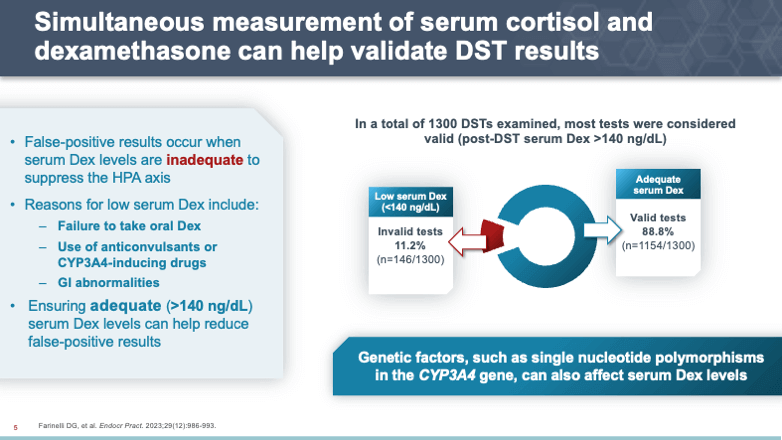 Simultaneous measurement of serum cortisol and dexamethasone can help validate DST results

• False-positive results occur when serum Dex levels are inadequate to suppress the HPA axis

• Reasons for low serum Dex include:

– Failure to take oral Dex

– Use of anticonvulsants or CYP3A4-inducing drugs

– GI abnormalities

• Ensuring adequate (>140 ng/dL) serum Dex levels can help reduce false-positive results

In a total of 1300 DSTs examined, most tests were considered valid (post-DST serum Dex >140 ng/dL)

Low serum Dex (<140 ng/dL)

Invalid tests 11.2% (n=146/1300)

Adequate serum Dex

Valid tests 88.8% (n=1154/1300)

Genetic factors, such as single nucleotide polymorphisms in the CYP3A4 gene, can also affect serum Dex levels

5

Farinelli DG, et al. Endocr Pract. 2023;29(12):986-993.